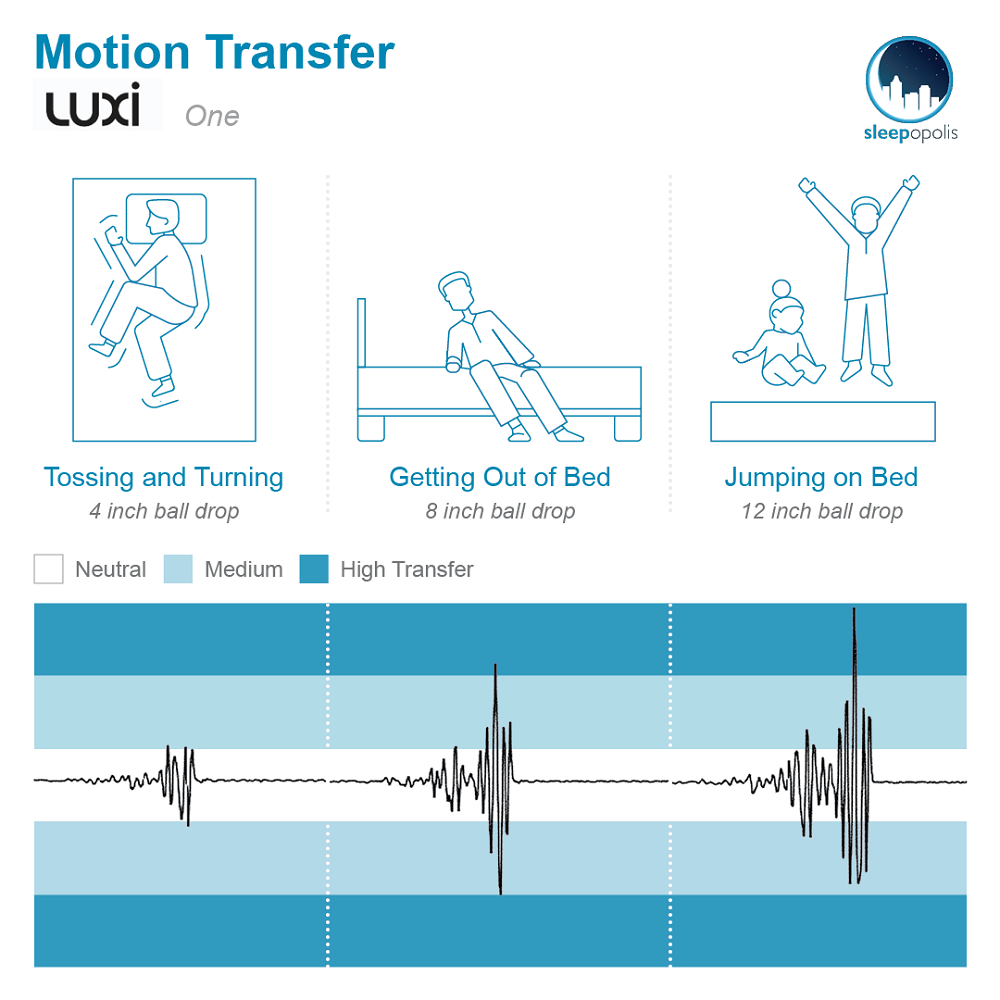 Motion Transfer

LUXI One

sleepopolis

Tossing and Turning
4 inch ball drop

Getting Out of Bed
8 inch ball drop

Jumping on Bed
12 inch ball drop

Neutral Medium High Transfer